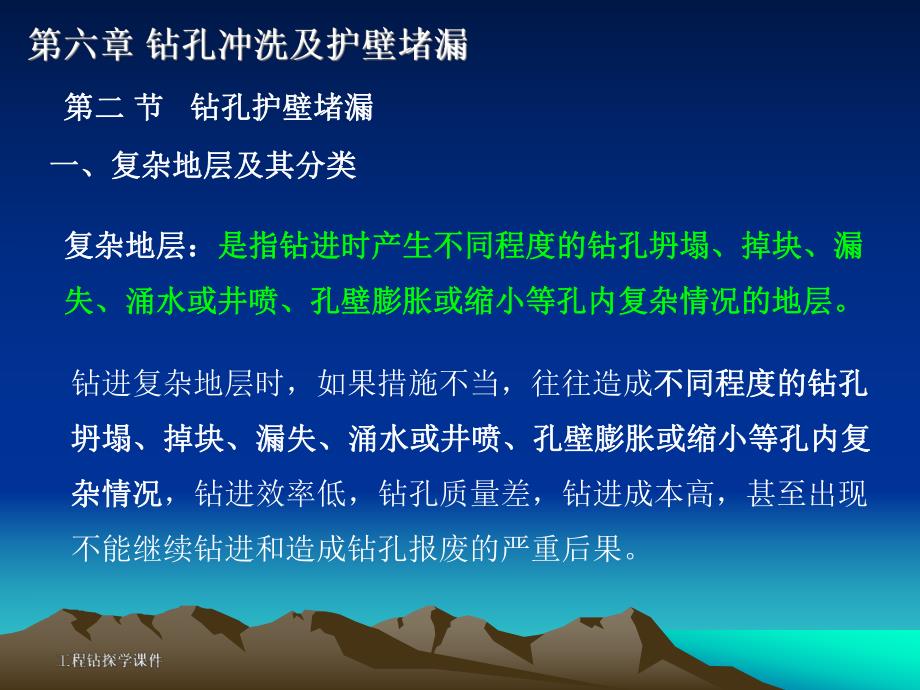 第六章 钻孔冲洗及护壁堵漏

第二 节　钻孔护壁堵漏

一、复杂地层及其分类

复杂地层：是指钻进时产生不同程度的钻孔坍塌、掉块、漏失、涌水或井喷、孔壁膨胀或缩小等孔内复杂情况的地层。

钻进复杂地层时，如果措施不当，往往造成不同程度的钻孔坍塌、掉块、漏失、涌水或井喷、孔壁膨胀或缩小等孔内复杂情况，钻进效率低，钻孔质量差，钻进成本高，甚至出现不能继续钻进和造成钻孔报废的严重后果。

工程钻探学课件